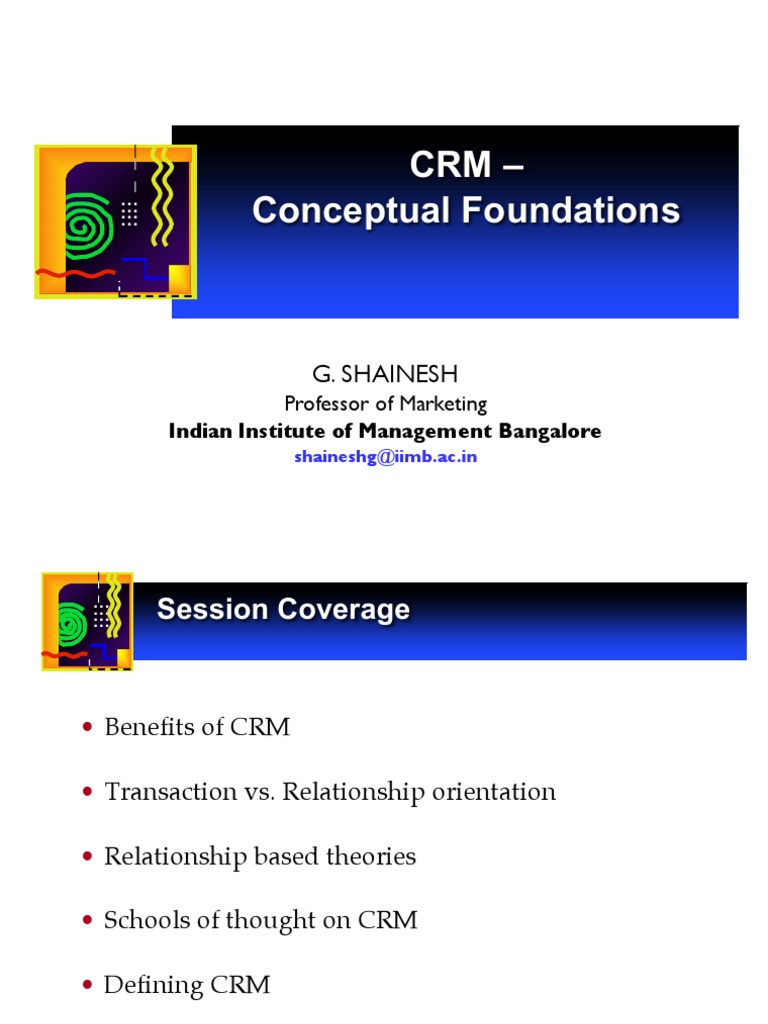 CRM –
Conceptual Foundations

G. SHAINESH
Professor of Marketing
Indian Institute of Management Bangalore
shaineshg@iimb.ac.in

Session Coverage

• Benefits of CRM
• Transaction vs. Relationship orientation
• Relationship based theories
• Schools of thought on CRM
• Defining CRM